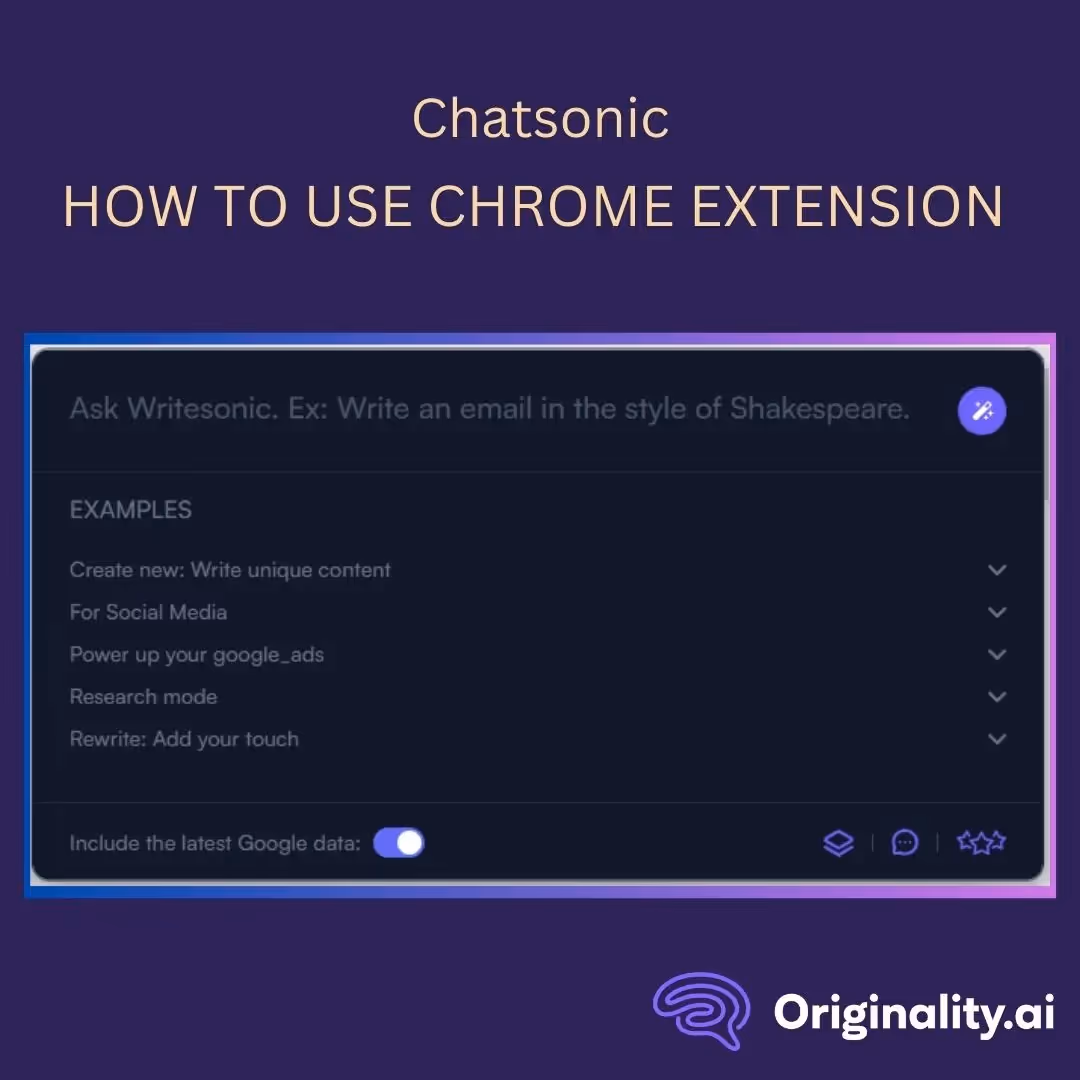 Chatsonic
HOW TO USE CHROME EXTENSION

Ask Writesonic. Ex: Write an email in the style of Shakespeare.

EXAMPLES

Create new: Write unique content
For Social Media
Power up your google_ads
Research mode
Rewrite: Add your touch

Include the latest Google data:

Originality.ai